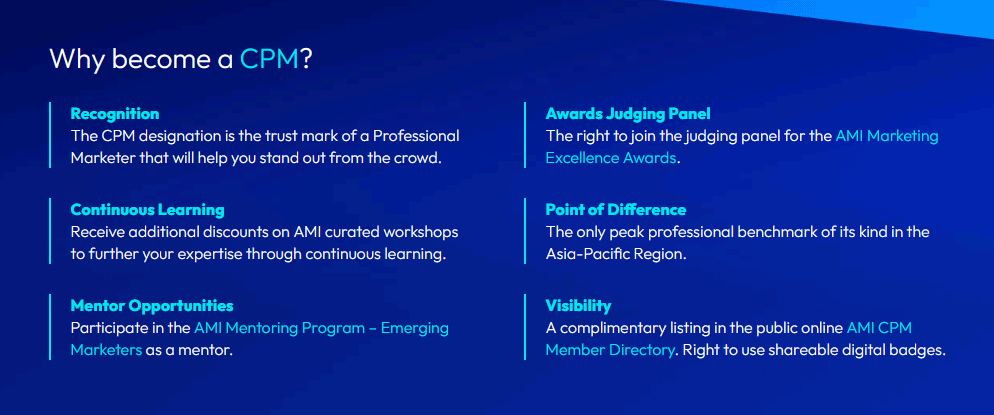 Why become a CPM?

Recognition
The CPM designation is the trust mark of a Professional Marketer that will help you stand out from the crowd.

Continuous Learning
Receive additional discounts on AMI curated workshops to further your expertise through continuous learning.

Mentor Opportunities
Participate in the AMI Mentoring Program – Emerging Marketers as a mentor.

Awards Judging Panel
The right to join the judging panel for the AMI Marketing Excellence Awards.

Point of Difference
The only peak professional benchmark of its kind in the Asia-Pacific Region.

Visibility
A complimentary listing in the public online AMI CPM Member Directory. Right to use shareable digital badges.